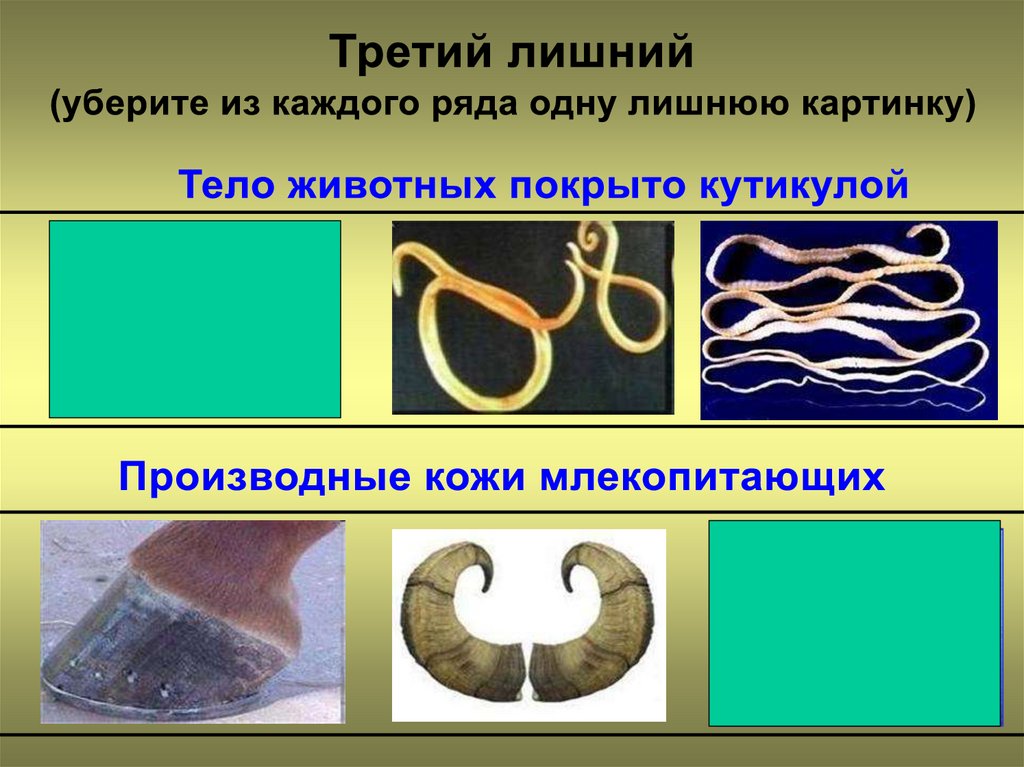 Третий лишний
(уберите из каждого ряда одну лишнюю картинку)

Тело животных покрыто кутикулой

Производные кожи млекопитающих